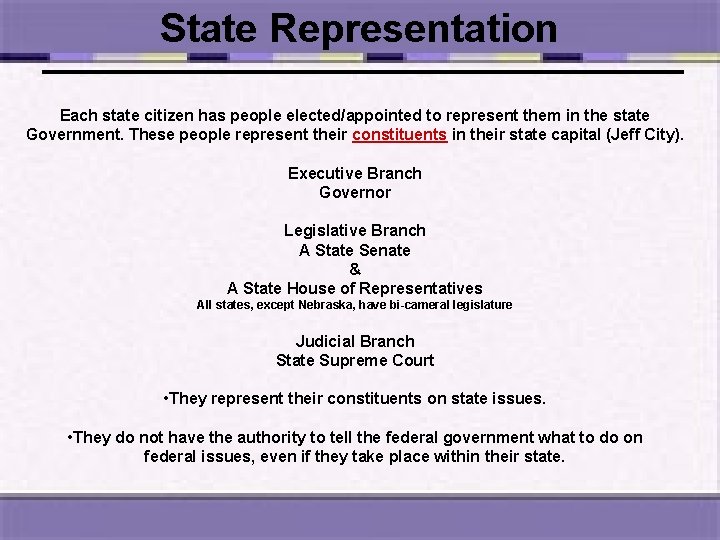 State Representation

Each state citizen has people elected/appointed to represent them in the state Government. These people represent their constituents in their state capital (Jeff City).

Executive Branch
Governor

Legislative Branch
A State Senate
&
A State House of Representatives
All states, except Nebraska, have bi-cameral legislature

Judicial Branch
State Supreme Court

•They represent their constituents on state issues.

•They do not have the authority to tell the federal government what to do on federal issues, even if they take place within their state.